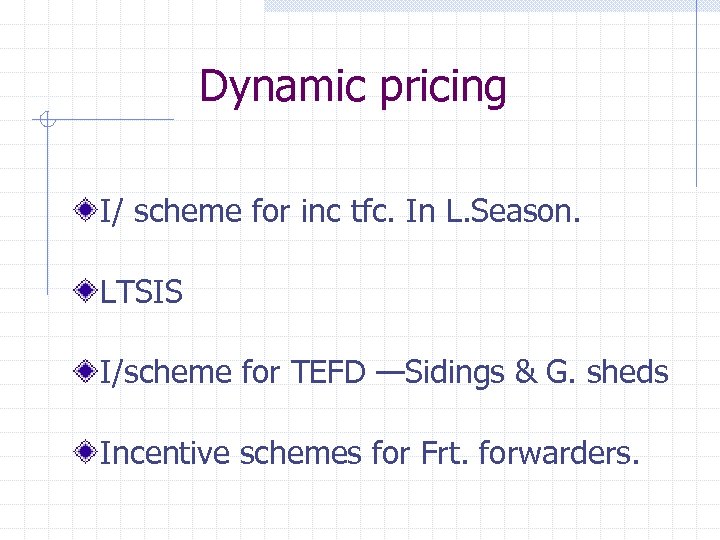 Dynamic pricing

I/ scheme for inc tfc. In L.Season.

LTSIS

I/scheme for TEFD —Sidings & G. sheds

Incentive schemes for Frt. forwarders.